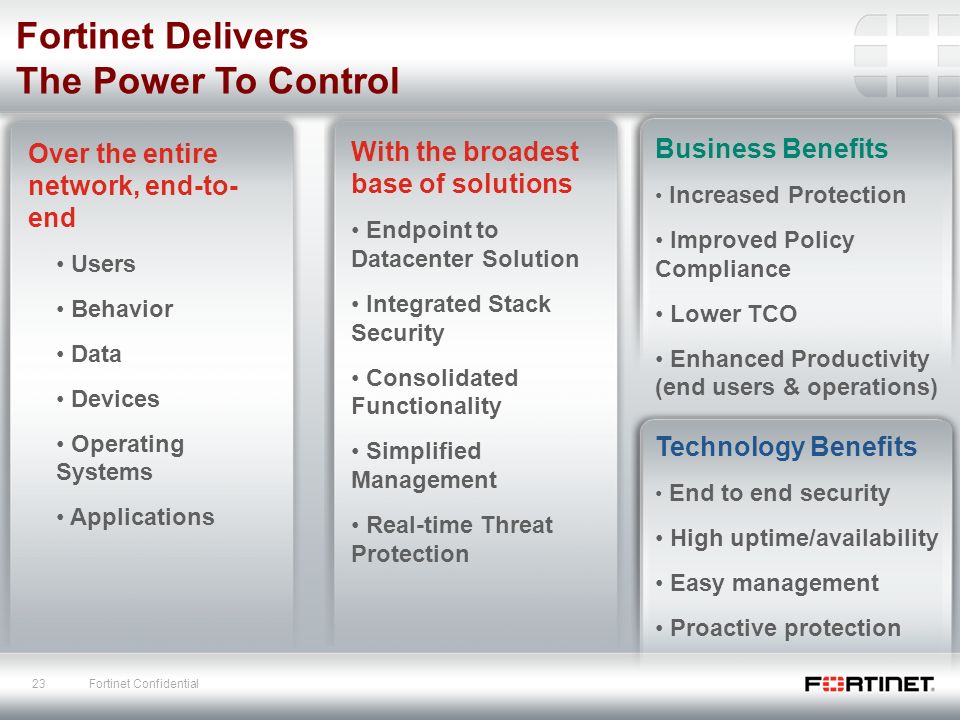 Fortinet Delivers
The Power To Control

Over the entire network, end-to-end

• Users
• Behavior
• Data
• Devices
• Operating Systems
• Applications

With the broadest base of solutions

• Endpoint to Datacenter Solution
• Integrated Stack Security
• Consolidated Functionality
• Simplified Management
• Real-time Threat Protection

Business Benefits

• Increased Protection
• Improved Policy Compliance
• Lower TCO
• Enhanced Productivity (end users & operations)

Technology Benefits

• End to end security
• High uptime/availability
• Easy management
• Proactive protection

23 Fortinet Confidential

FORTINET.